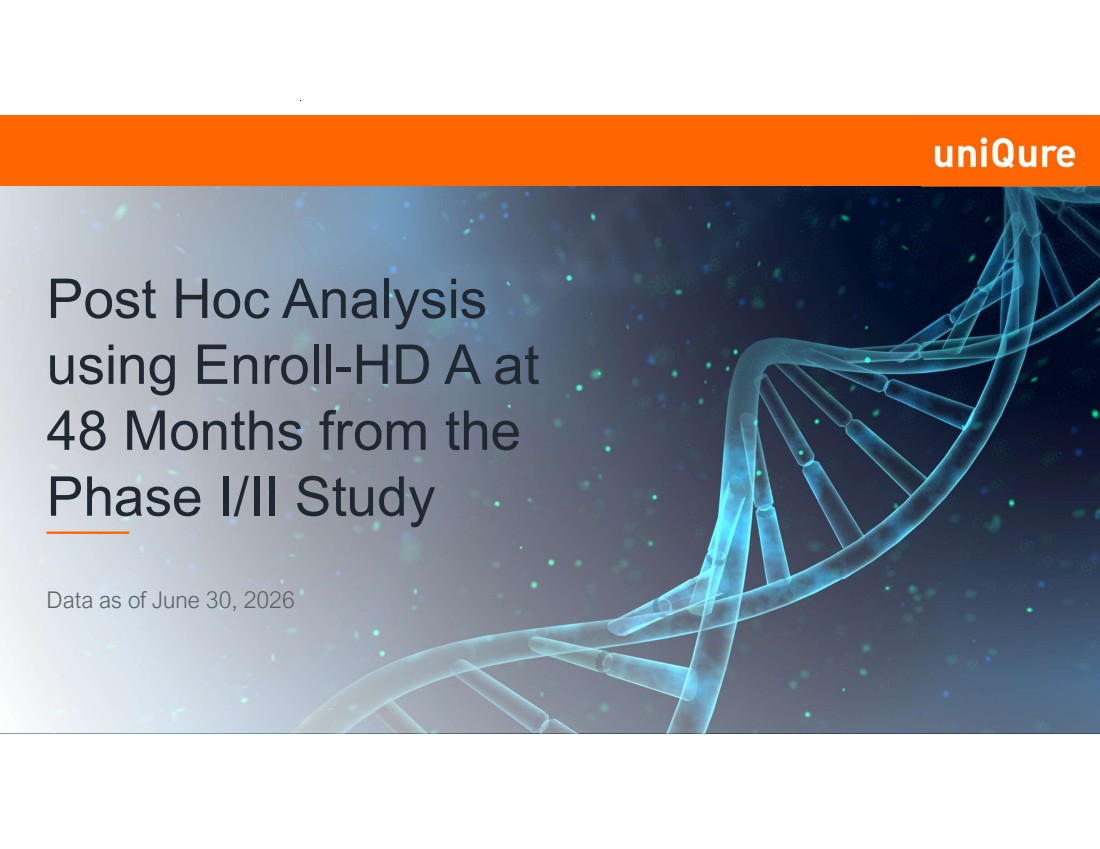 uniQure

Post Hoc Analysis using Enroll-HD A at 48 Months from the Phase I/II Study

Data as of June 30, 2026